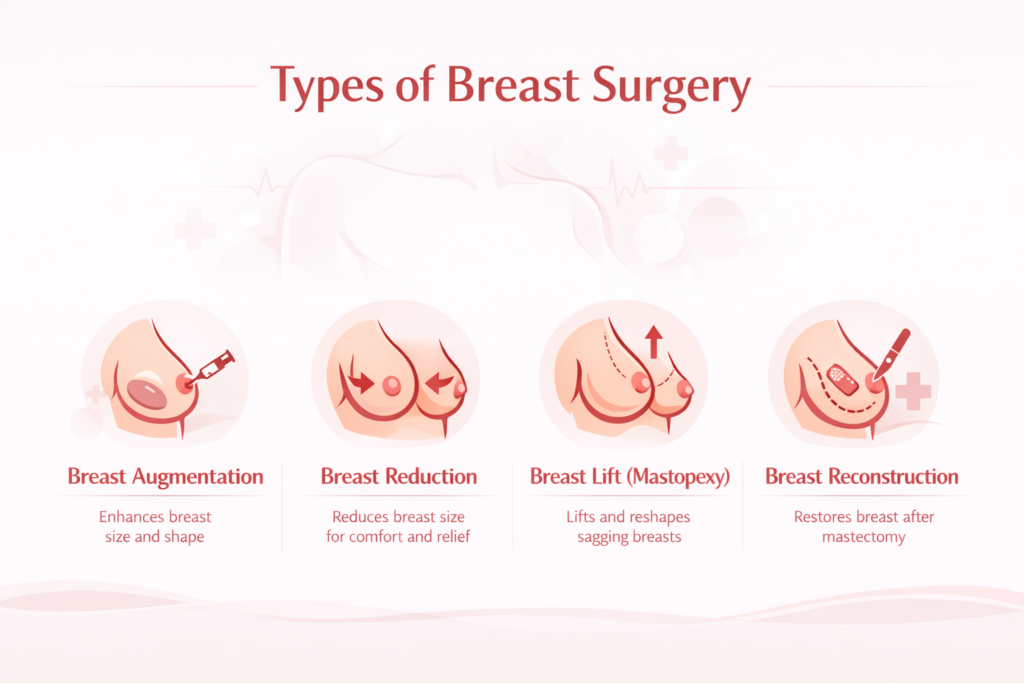 Types of Breast Surgery

Breast Augmentation

Enhances breast size and shape

Breast Reduction

Reduces breast size for comfort and relief

Breast Lift (Mastopexy)

Lifts and reshapes sagging breasts

Breast Reconstruction

Restores breast after mastectomy